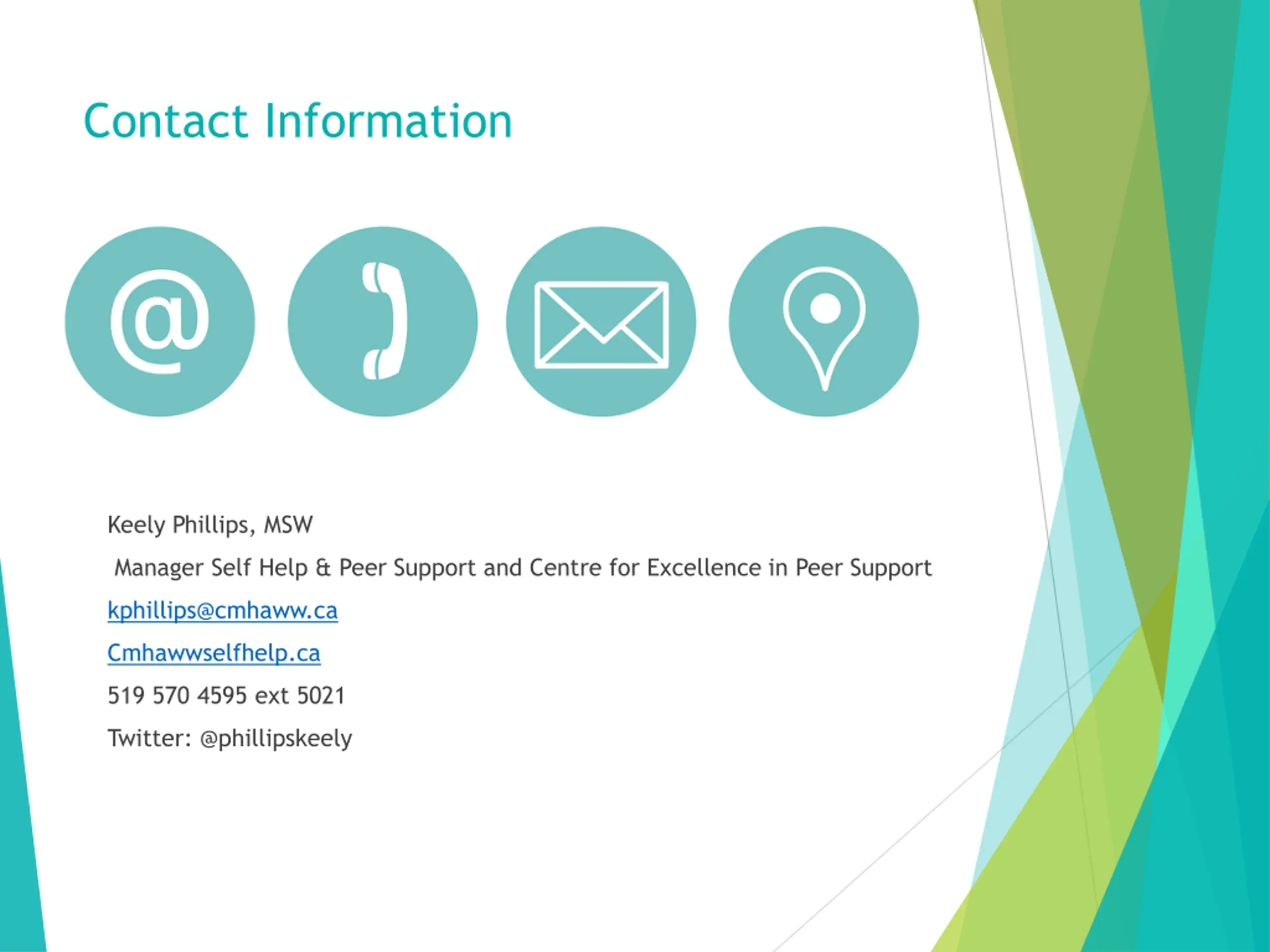 Contact Information

@

Keely Phillips, MSW

Manager Self Help & Peer Support and Centre for Excellence in Peer Support

kphillips@cmhaww.ca

Cmhawwselfhelp.ca

519 570 4595 ext 5021

Twitter: @phillipskeely